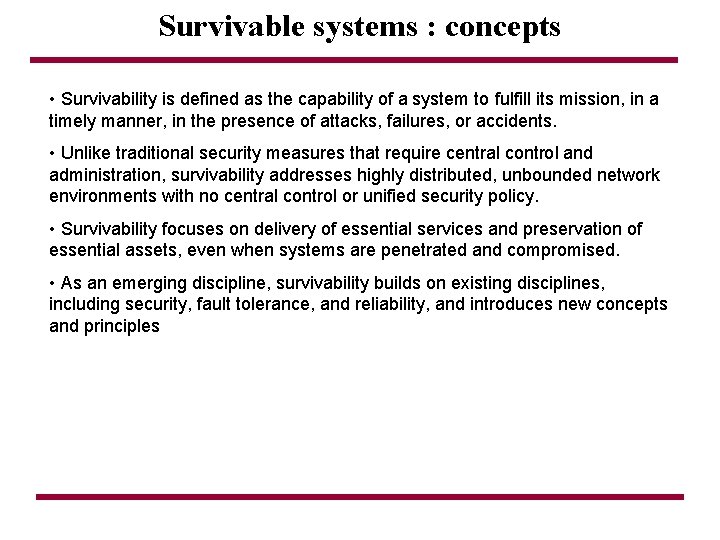 Survivable systems : concepts

• Survivability is defined as the capability of a system to fulfill its mission, in a timely manner, in the presence of attacks, failures, or accidents.

• Unlike traditional security measures that require central control and administration, survivability addresses highly distributed, unbounded network environments with no central control or unified security policy.

• Survivability focuses on delivery of essential services and preservation of essential assets, even when systems are penetrated and compromised.

• As an emerging discipline, survivability builds on existing disciplines, including security, fault tolerance, and reliability, and introduces new concepts and principles